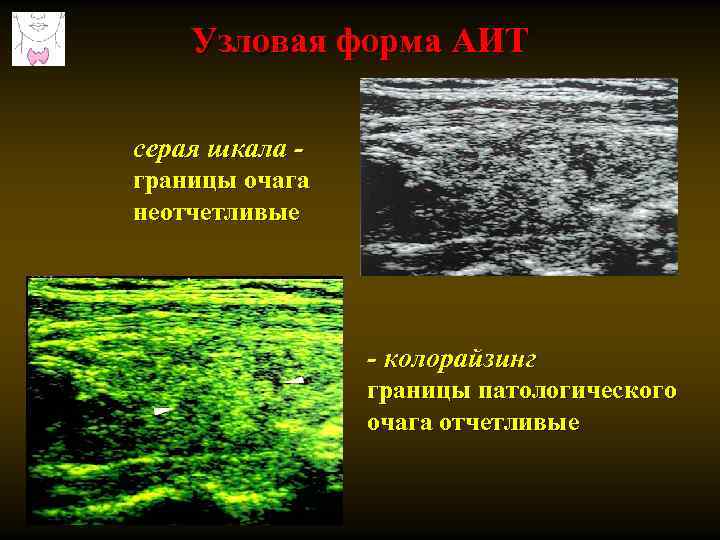 Узловая форма АИТ

серая шкала - границы очага неотчетливые

- колорайзинг границы патологического очага отчетливые